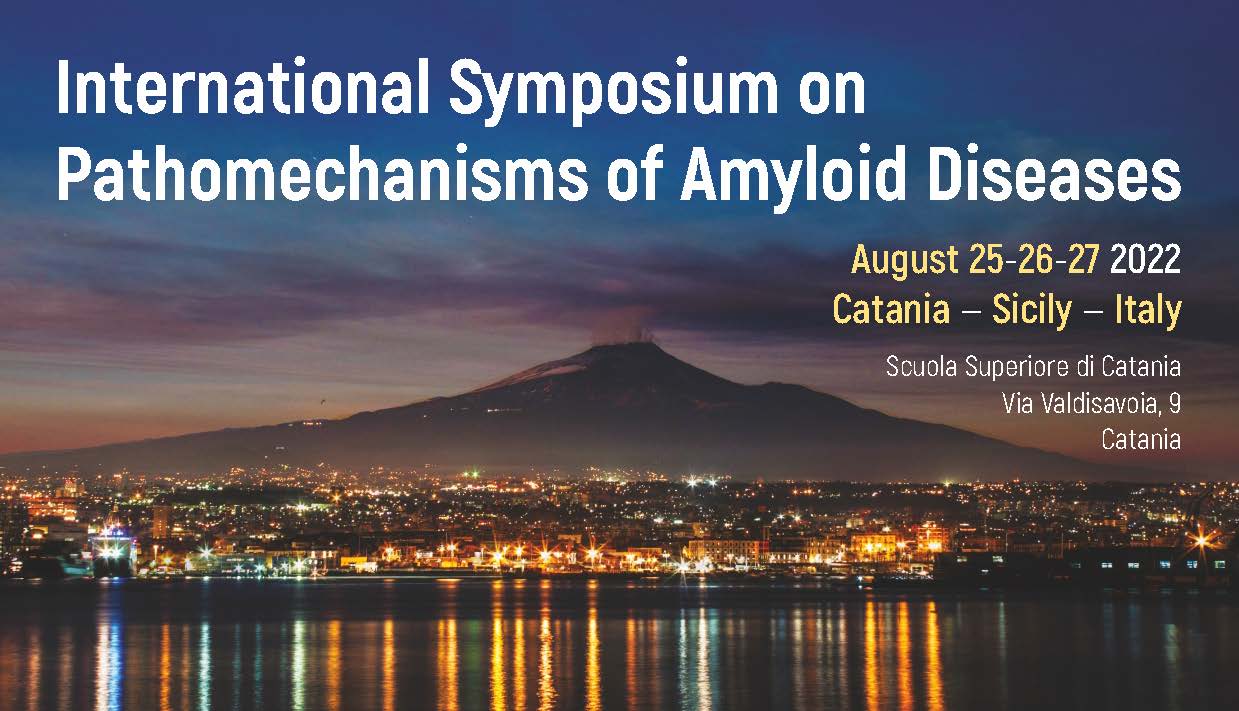 International Symposium on Pathomechanisms of Amyloid Diseases

August 25-26-27 2022
Catania – Sicily – Italy

Scuola Superiore di Catania
Via Valdisavoia, 9
Catania